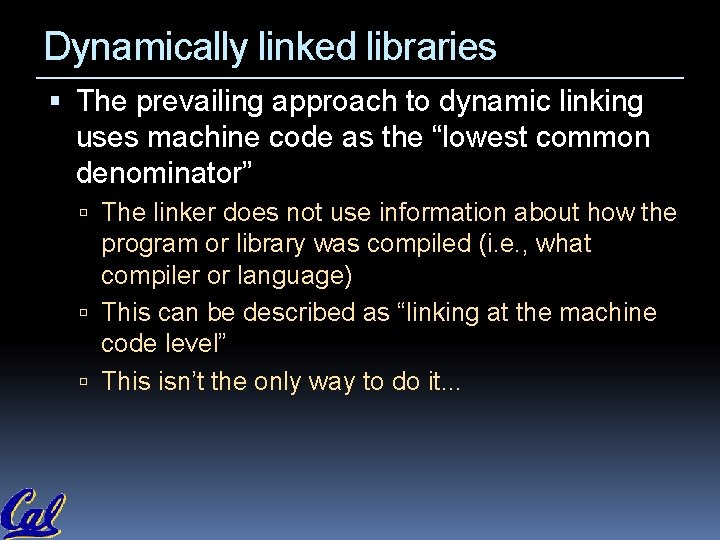 Dynamically linked libraries

▪ The prevailing approach to dynamic linking uses machine code as the “lowest common denominator”

▫ The linker does not use information about how the program or library was compiled (i.e., what compiler or language)

▫ This can be described as “linking at the machine code level”

▫ This isn’t the only way to do it...

Cal